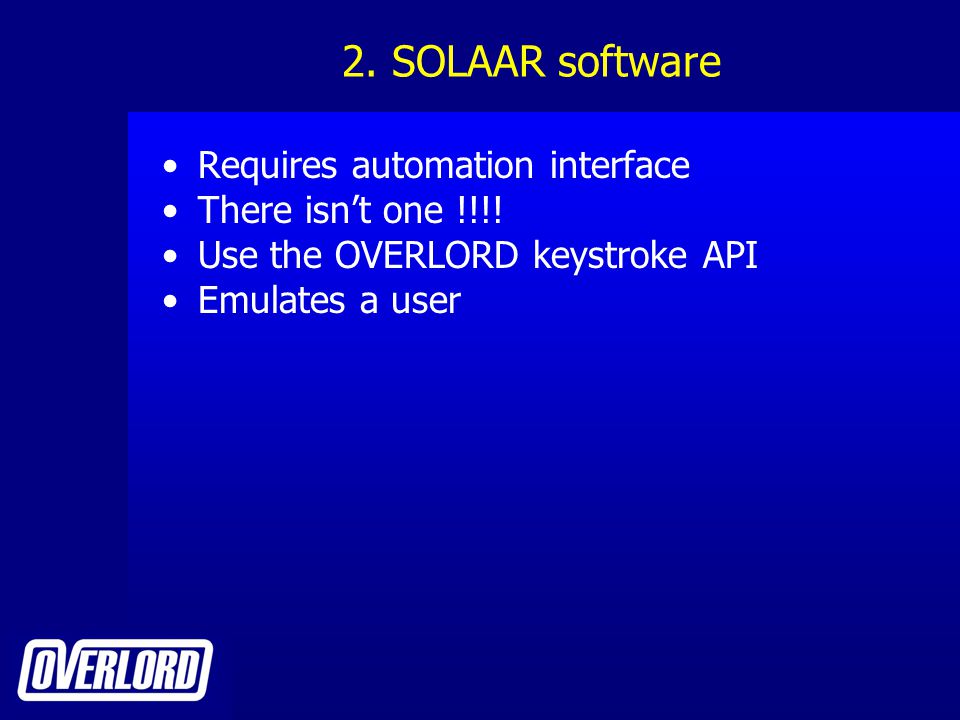 2. SOLAAR software

• Requires automation interface
• There isn’t one !!!!
• Use the OVERLORD keystroke API
• Emulates a user

OVERLORD